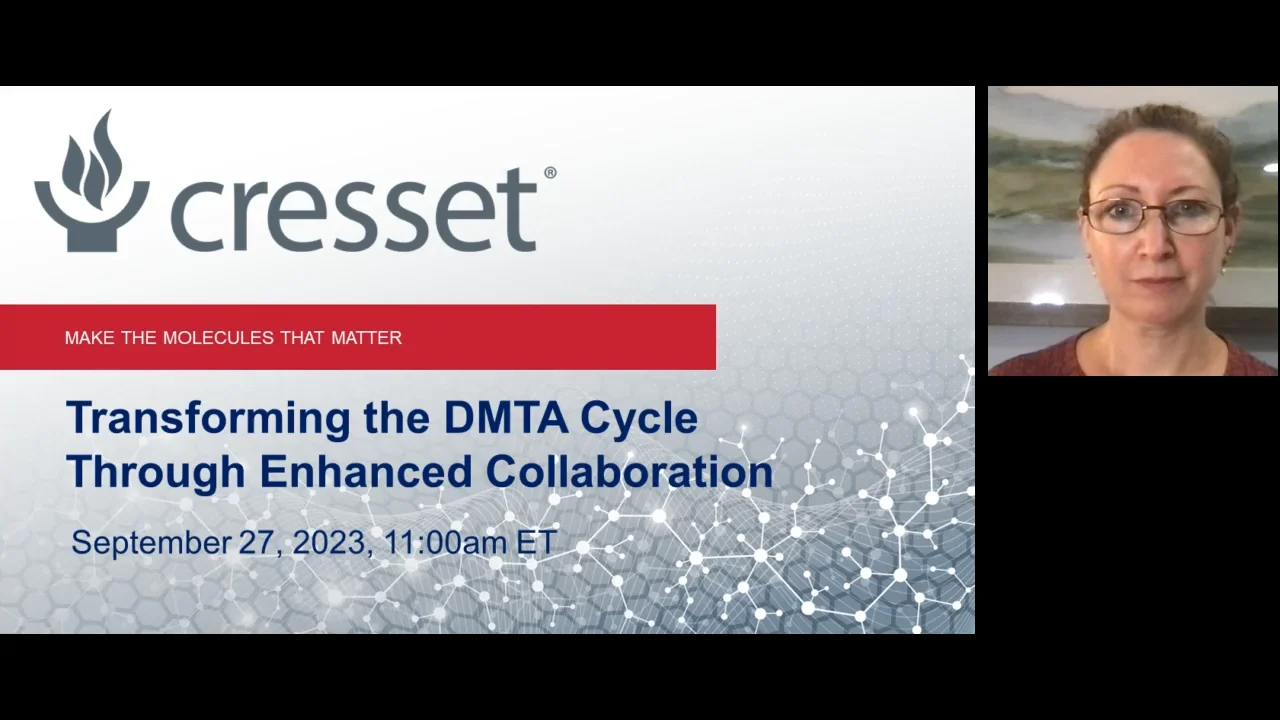 cresset®

MAKE THE MOLECULES THAT MATTER

Transforming the DMTA Cycle Through Enhanced Collaboration

September 27, 2023, 11:00am ET